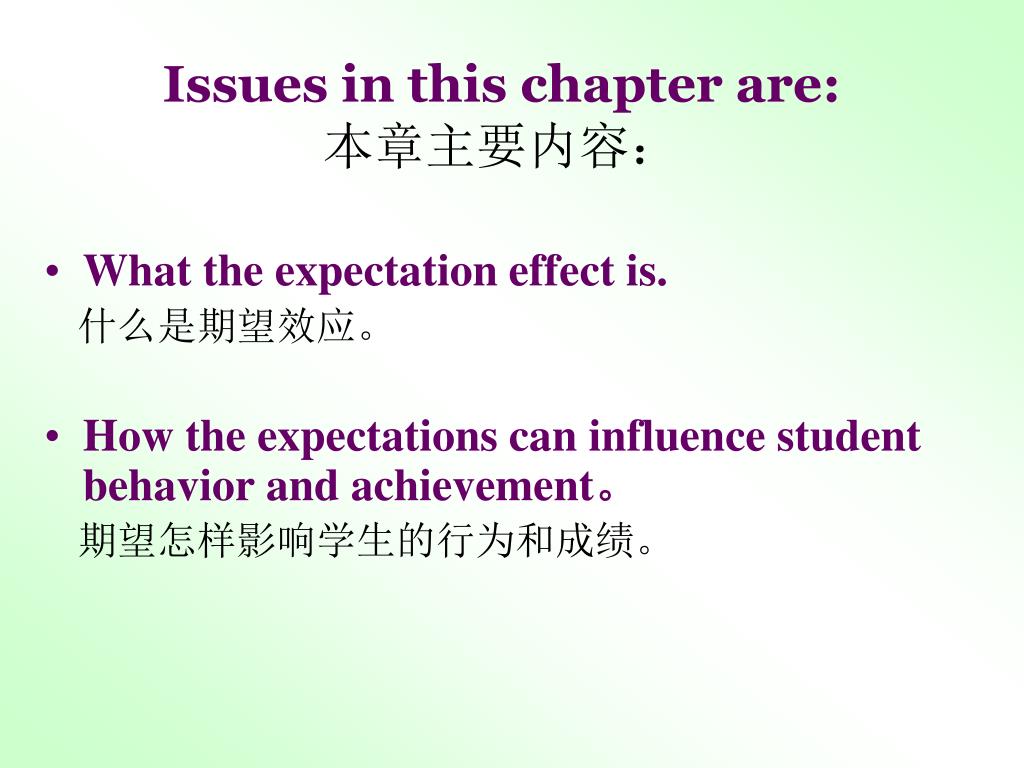 Issues in this chapter are:
本章主要内容：

• What the expectation effect is.
什么是期望效应。

• How the expectations can influence student behavior and achievement。
期望怎样影响学生的行为和成绩。